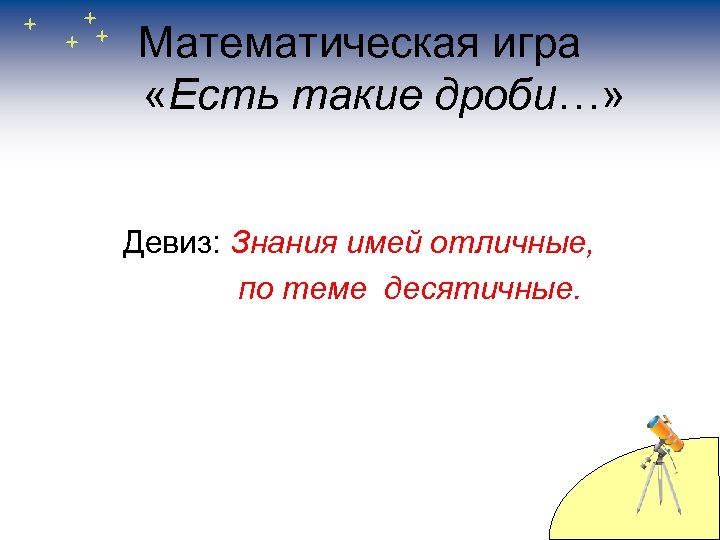 Математическая игра
«Есть такие дроби…»

Девиз: Знания имей отличные,
по теме десятичные.